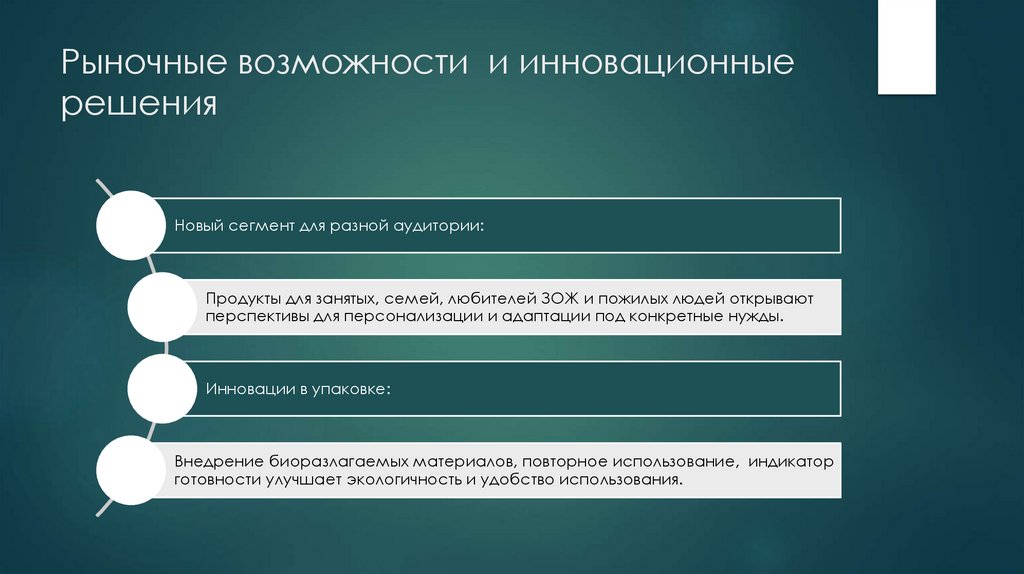 Рыночные возможности и инновационные решения

Новый сегмент для разной аудитории:

Продукты для занятых, семей, любителей ЗОЖ и пожилых людей открывают перспективы для персонализации и адаптации под конкретные нужды.

Инновации в упаковке:

Внедрение биоразлагаемых материалов, повторное использование, индикатор готовности улучшает экологичность и удобство использования.